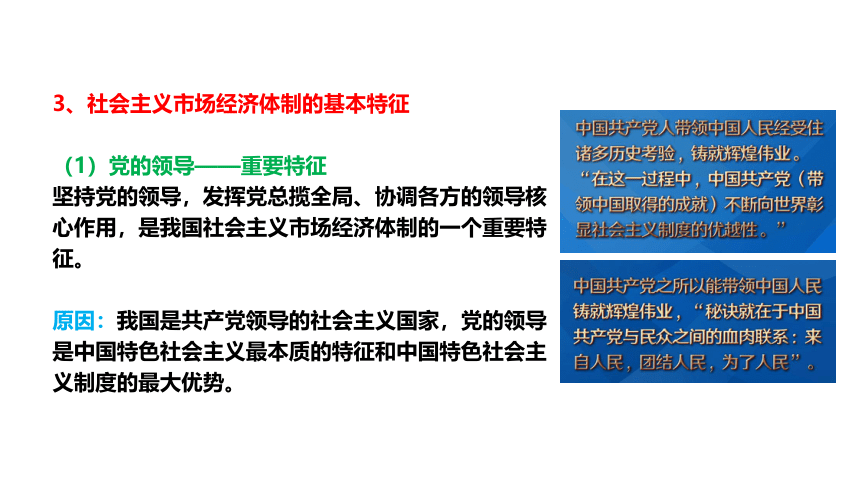 3、社会主义市场经济体制的基本特征

（1）党的领导——重要特征
坚持党的领导，发挥党总揽全局、协调各方的领导核心作用，是我国社会主义市场经济体制的一个重要特征。

原因：我国是共产党领导的社会主义国家，党的领导是中国特色社会主义最本质的特征和中国特色社会主义制度的最大优势。

中国共产党人带领中国人民经受住诸多历史考验，铸就辉煌伟业。“在这一过程中，中国共产党（带领中国取得的成就）不断向世界彰显社会主义制度的优越性。”

中国共产党之所以能带领中国人民铸就辉煌伟业，“秘诀就在于中国共产党与民众之间的血肉联系：来自人民，团结人民，为了人民”。